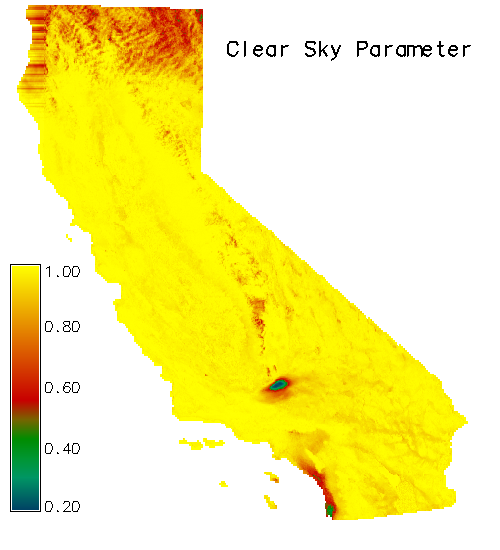 Clear Sky Parameter

1.00
0.80
0.60
0.40
0.20